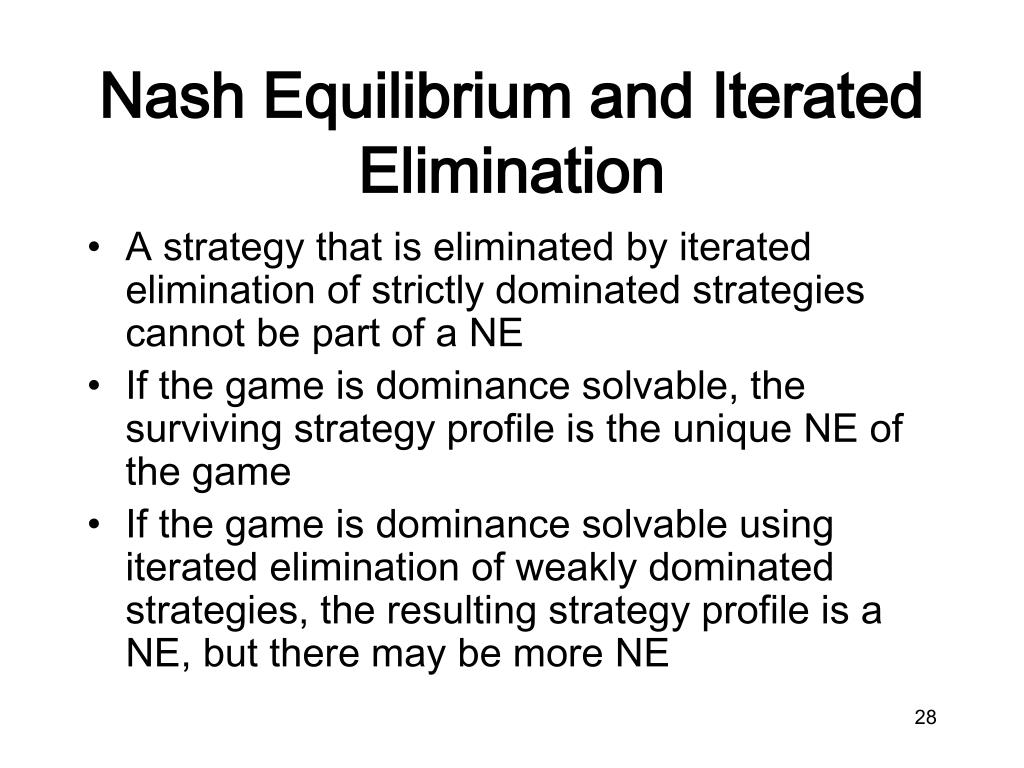 Nash Equilibrium and Iterated Elimination

• A strategy that is eliminated by iterated elimination of strictly dominated strategies cannot be part of a NE
• If the game is dominance solvable, the surviving strategy profile is the unique NE of the game
• If the game is dominance solvable using iterated elimination of weakly dominated strategies, the resulting strategy profile is a NE, but there may be more NE

28